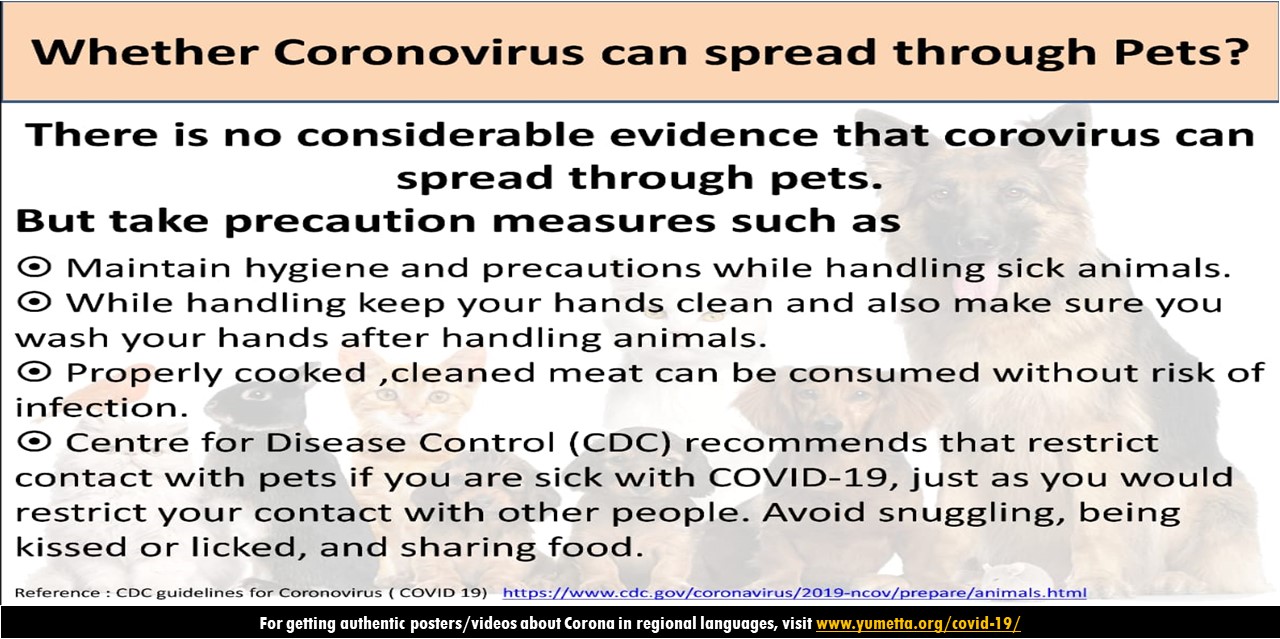 Whether Coronovirus can spread through Pets?

There is no considerable evidence that corovirus can spread through pets.

But take precaution measures such as

⦿ Maintain hygiene and precautions while handling sick animals.
⦿ While handling keep your hands clean and also make sure you wash your hands after handling animals.
⦿ Properly cooked ,cleaned meat can be consumed without risk of infection.
⦿ Centre for Disease Control (CDC) recommends that restrict contact with pets if you are sick with COVID-19, just as you would restrict your contact with other people. Avoid snuggling, being kissed or licked, and sharing food.

Reference : CDC guidelines for Coronovirus ( COVID 19) https://www.cdc.gov/coronavirus/2019-ncov/prepare/animals.html

For getting authentic posters/videos about Corona in regional languages, visit www.yumetta.org/covid-19/